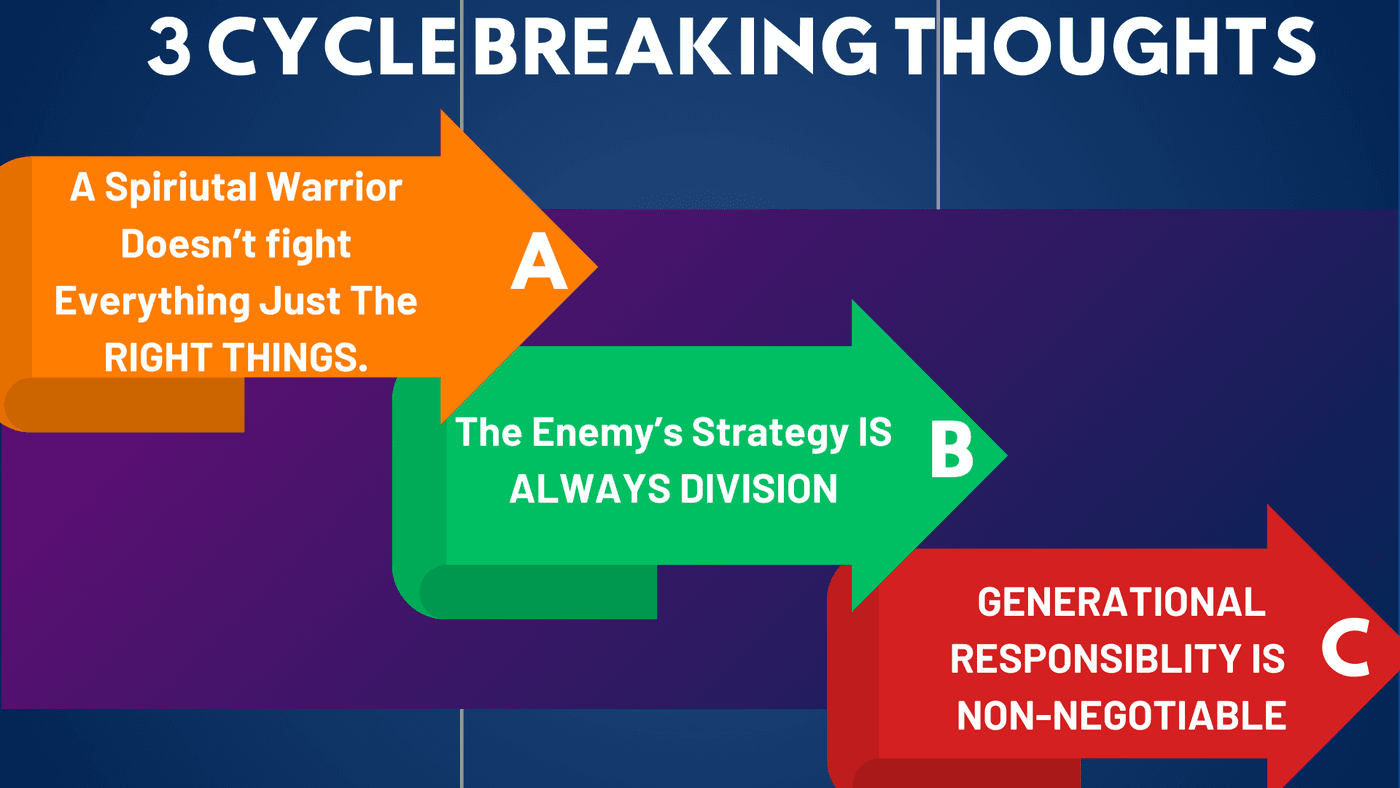 3 CYCLE BREAKING THOUGHTS

A Spiriutal Warrior Doesn't fight Everything Just The RIGHT THINGS.

A

The Enemy's Strategy IS ALWAYS DIVISION

B

GENERATIONAL RESPONSIBLITY IS NON-NEGOTIABLE

C